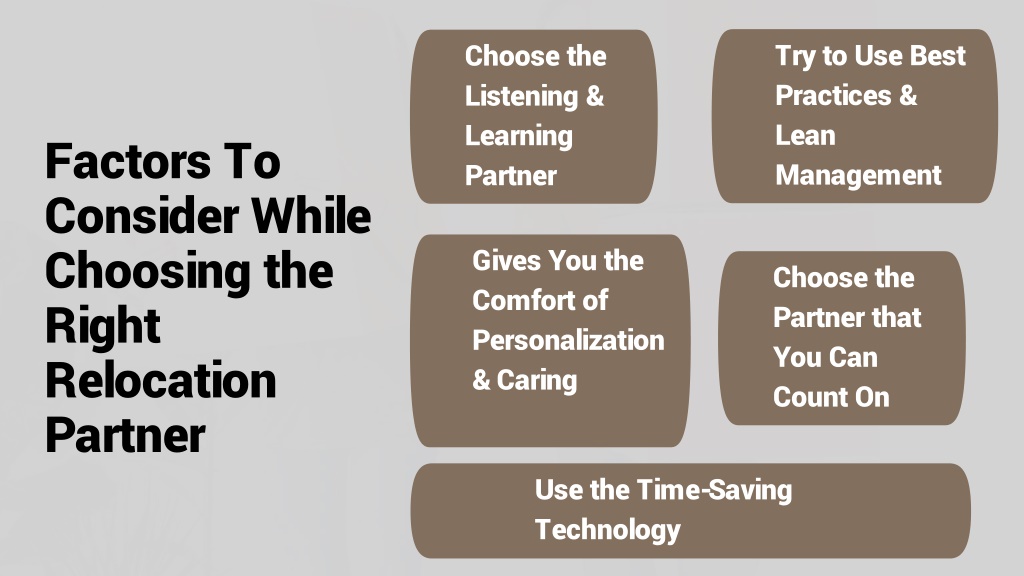 Factors To Consider While Choosing the Right Relocation Partner

Choose the Listening & Learning Partner

Try to Use Best Practices & Lean Management

Gives You the Comfort of Personalization & Caring

Choose the Partner that You Can Count On

Use the Time-Saving Technology